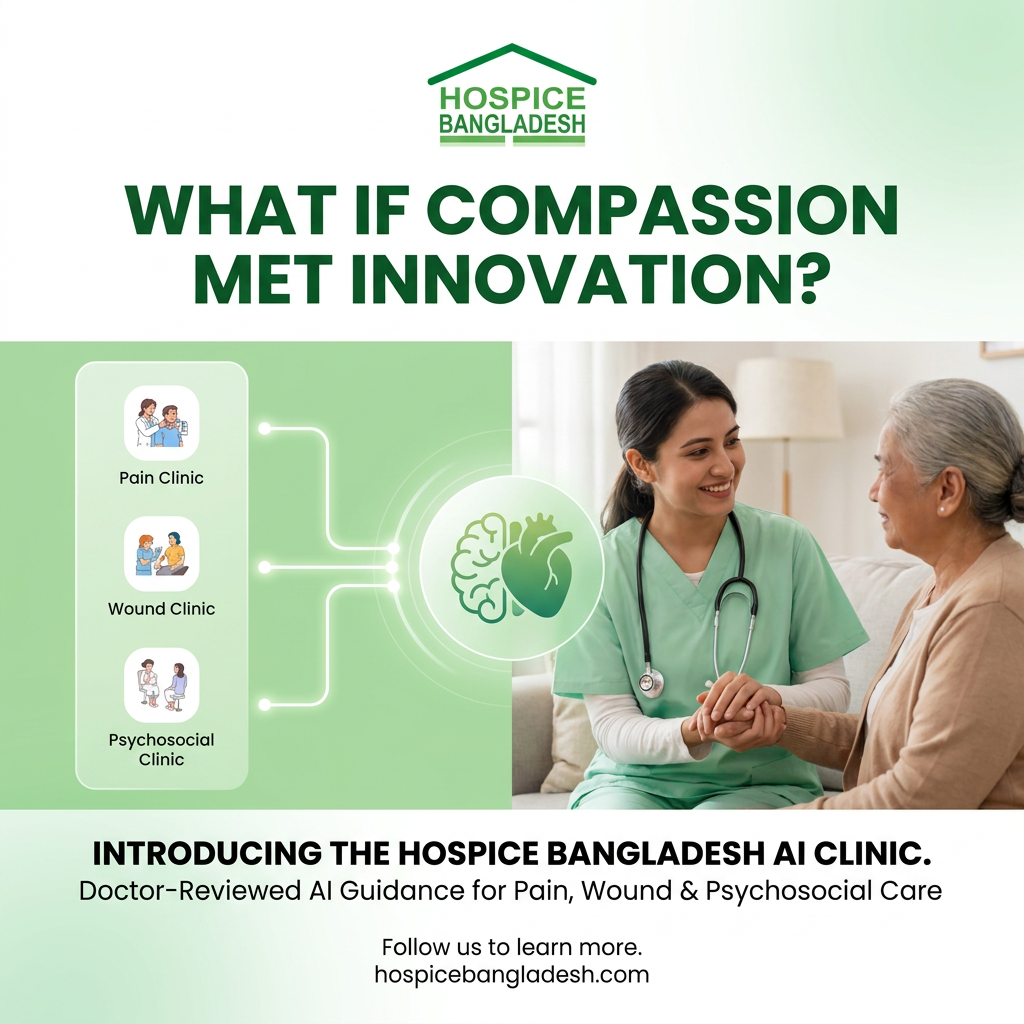 HOSPICE
BANGLADESH

WHAT IF COMPASSION MET INNOVATION?

Pain Clinic

Wound Clinic

Psychosocial Clinic

INTRODUCING THE HOSPICE BANGLADESH AI CLINIC.
Doctor-Reviewed AI Guidance for Pain, Wound & Psychosocial Care

Follow us to learn more.
hospicebangladesh.com